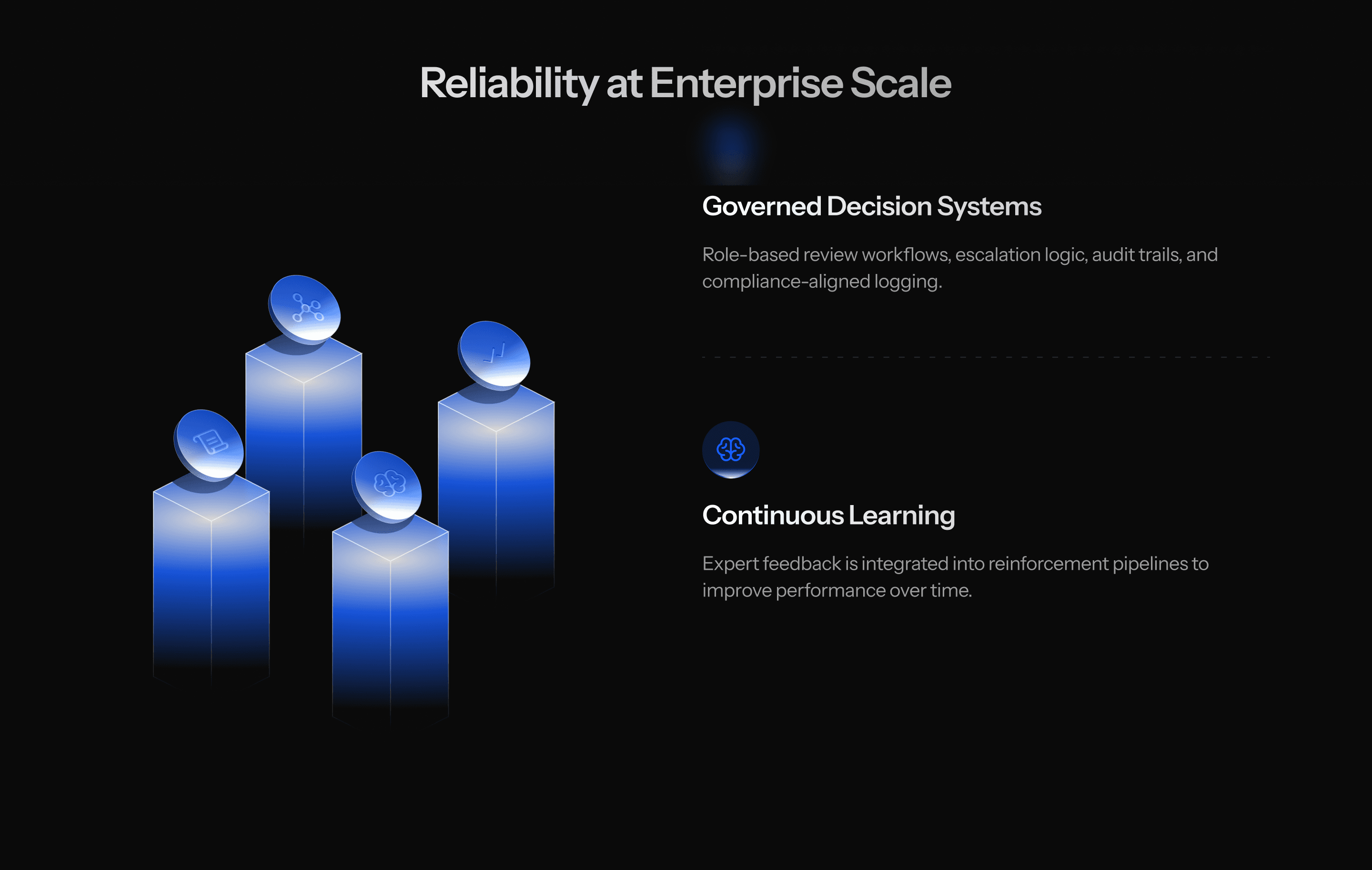 Reliability at Enterprise Scale

Governed Decision Systems

Role-based review workflows, escalation logic, audit trails, and compliance-aligned logging.

Continuous Learning

Expert feedback is integrated into reinforcement pipelines to improve performance over time.